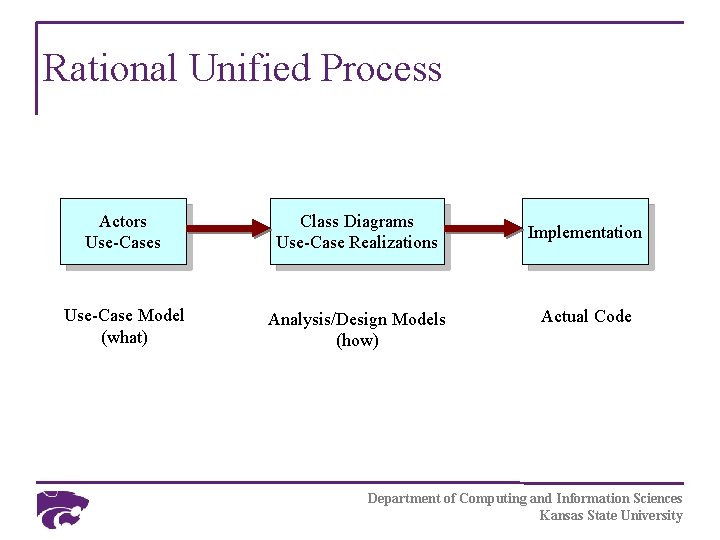 Rational Unified Process

Actors
Use-Cases

Class Diagrams
Use-Case Realizations

Implementation

Use-Case Model
(what)

Analysis/Design Models
(how)

Actual Code

Department of Computing and Information Sciences
Kansas State University